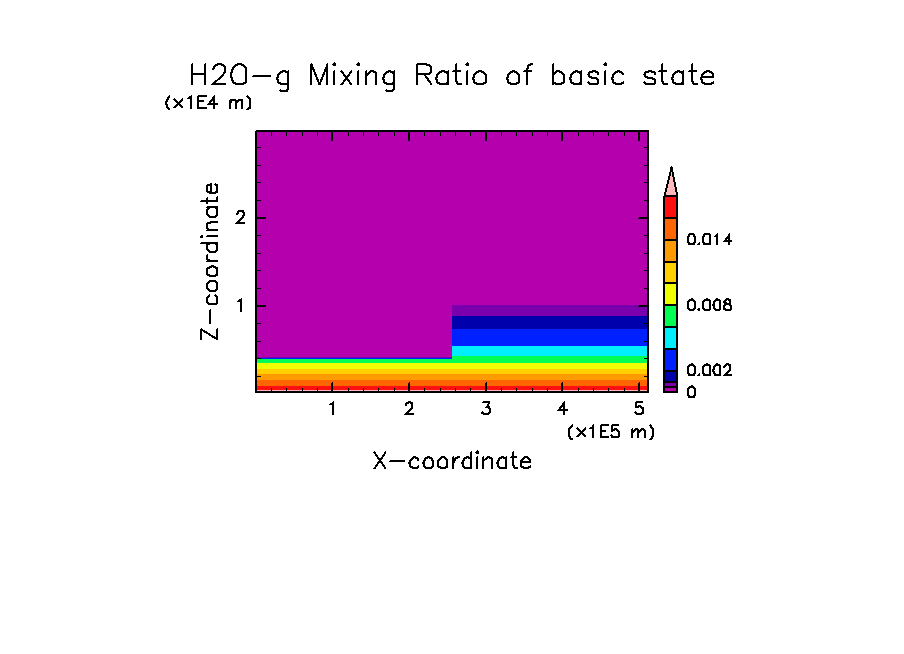 H2O-g Mixing Ratio of basic state

(x1E4 m)

Z-coordinate

2

1

1 2 3 4 5

(x1E5 m)

X-coordinate

0.014

0.008

0.002

0